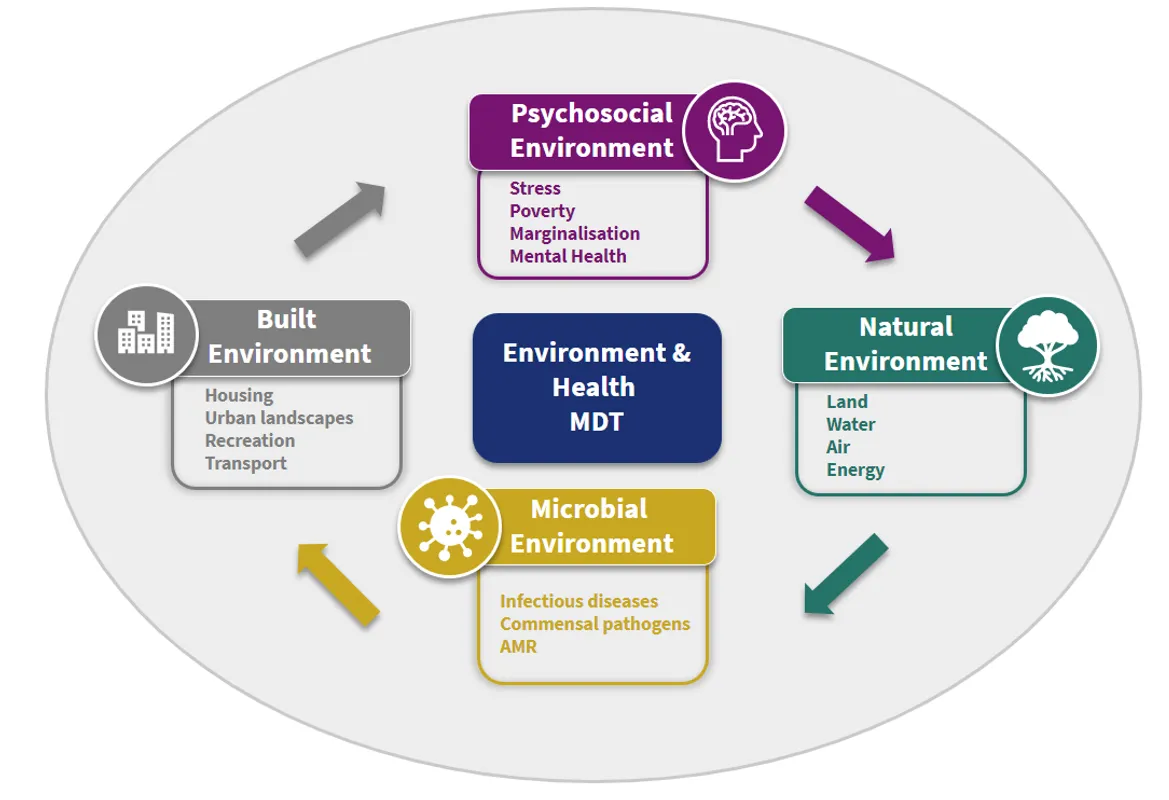 Psychosocial Environment

Stress
Poverty
Marginalisation
Mental Health

Built Environment

Housing
Urban landscapes
Recreation
Transport

Environment & Health MDT

Natural Environment

Land
Water
Air
Energy

Microbial Environment

Infectious diseases
Commensal pathogens
AMR